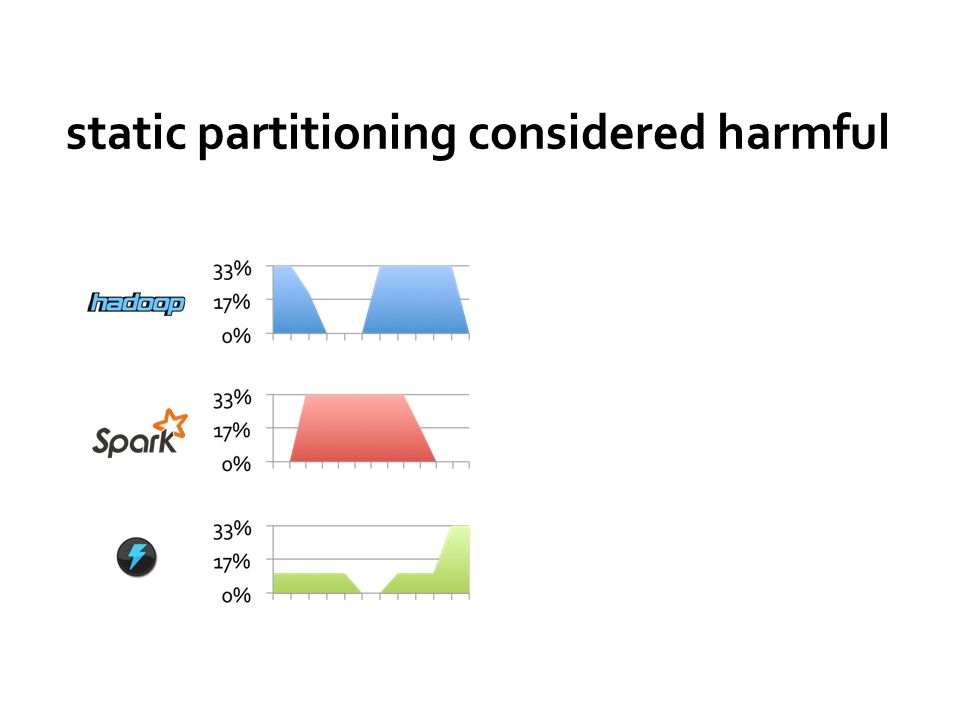 static partitioning considered harmful

hadoop

33%
17%
0%

Spark

33%
17%
0%

33%
17%
0%